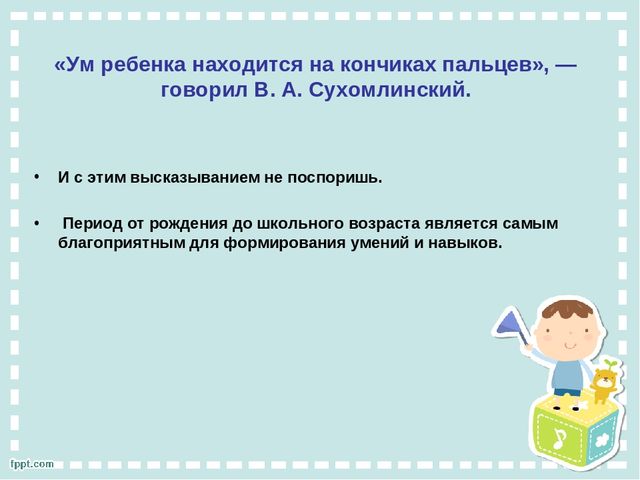 «Ум ребенка находится на кончиках пальцев», — говорил В. А. Сухомлинский.

• И с этим высказыванием не поспоришь.

• Период от рождения до школьного возраста является самым благоприятным для формирования умений и навыков.

fppt.com